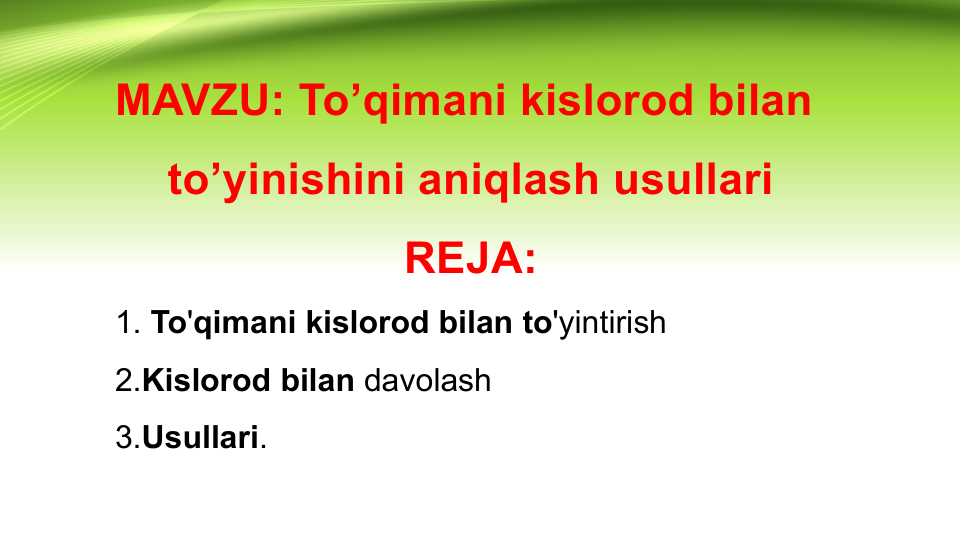 MAVZU: To’qimani kislorod bilan to’yinishini aniqlash usullari

REJA:

1. To'qimani kislorod bilan to'yintirish

2.Kislorod bilan davolash

3.Usullari.